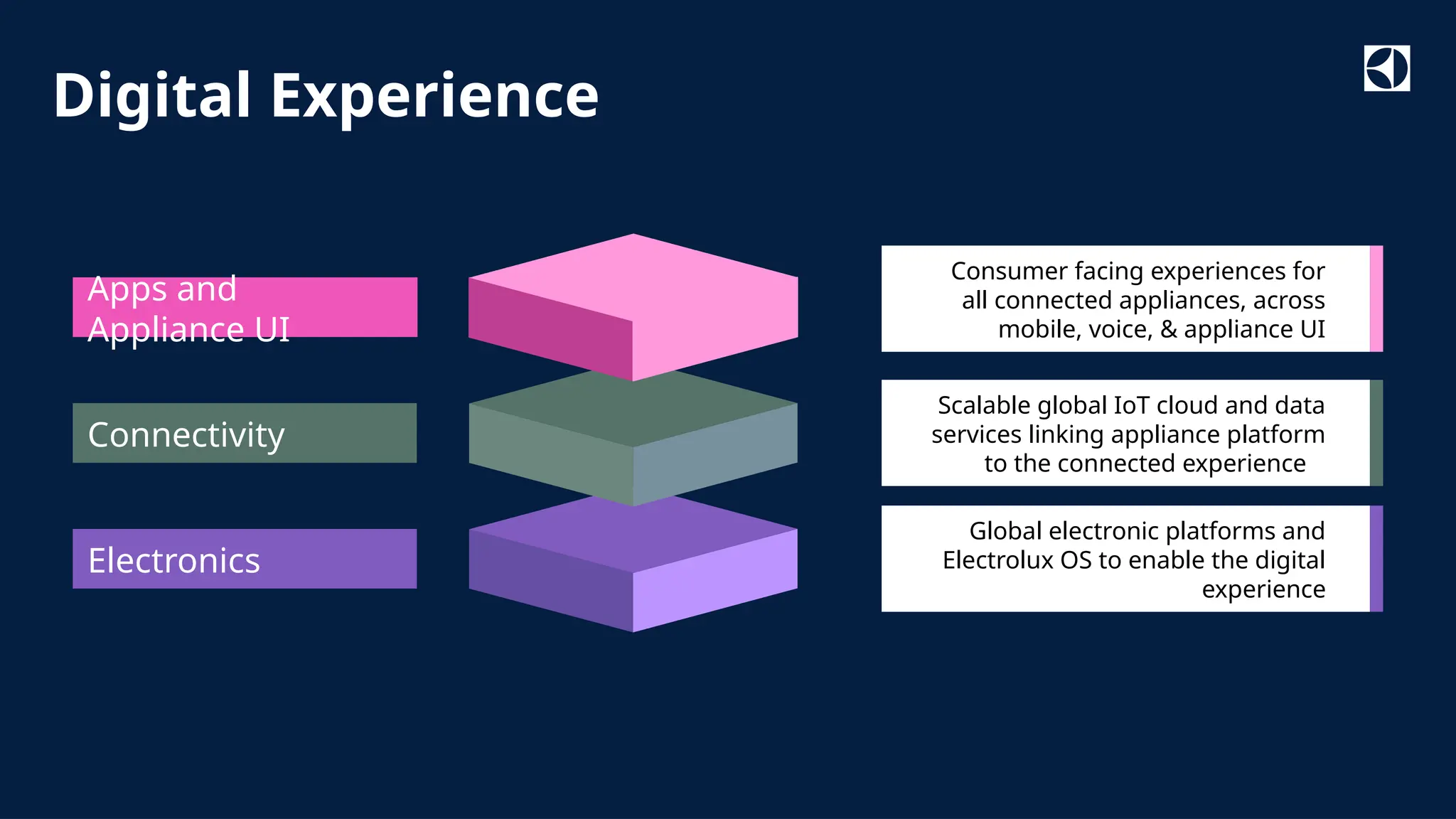 Digital Experience

Apps and Appliance UI

Connectivity

Electronics

Consumer facing experiences for all connected appliances, across mobile, voice, & appliance UI

Scalable global IoT cloud and data services linking appliance platform to the connected experience

Global electronic platforms and Electrolux OS to enable the digital experience